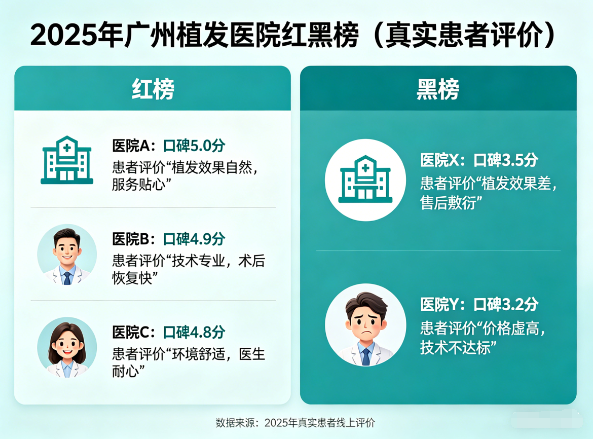 2025年广州植发医院红黑榜（真实患者评价）

红榜

医院A：口碑5.0分
患者评价“植发效果自然，服务贴心”

医院B：口碑4.9分
患者评价“技术专业，术后恢复快”

医院C：口碑4.8分
患者评价“环境舒适，医生耐心”

黑榜

医院X：口碑3.5分
患者评价“植发效果差，售后敷衍”

医院Y：口碑3.2分
患者评价“价格虚高，技术不达标”

数据来源：2025年真实患者线上评价